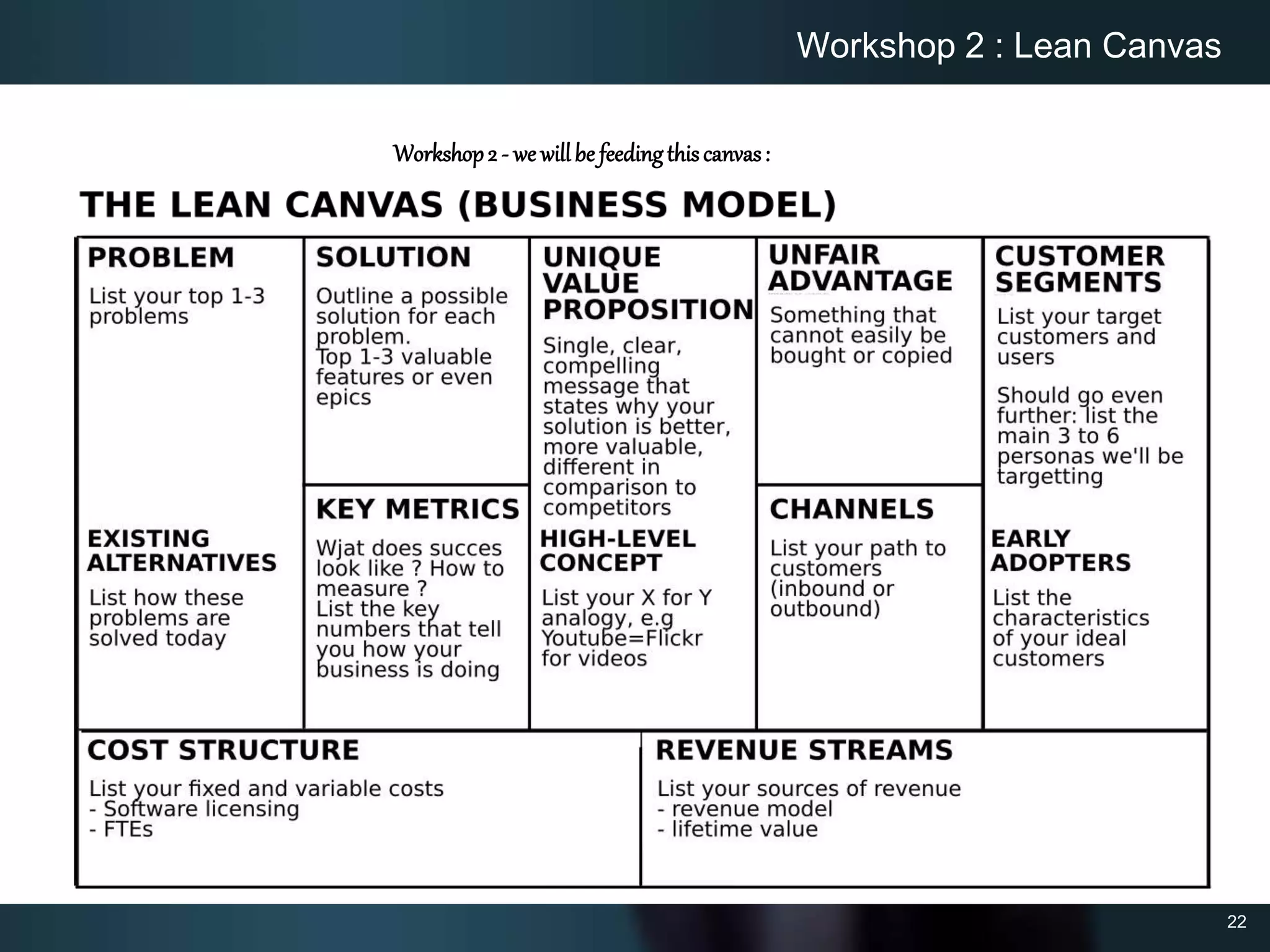 Workshop 2 : Lean Canvas

Workshop 2 - we will be feeding this canvas :

THE LEAN CANVAS (BUSINESS MODEL)

PROBLEM

List your top 1-3 problems

EXISTING ALTERNATIVES

List how these problems are solved today

SOLUTION

Outline a possible solution for each problem.
Top 1-3 valuable features or even epics

KEY METRICS

Wjat does succes look like ? How to measure ?
List the key numbers that tell you how your business is doing

UNIQUE VALUE PROPOSITION

Single, clear, compelling message that states why your solution is better, more valuable, different in comparison to competitors

HIGH-LEVEL CONCEPT

List your X for Y analogy, e.g Youtube=Flickr for videos

UNFAIR ADVANTAGE

Something that cannot easily be bought or copied

CHANNELS

List your path to customers (inbound or outbound)

CUSTOMER SEGMENTS

List your target customers and users

Should go even further: list the main 3 to 6 personas we'll be targetting

EARLY ADOPTERS

List the characteristics of your ideal customers

COST STRUCTURE

List your fixed and variable costs
- Software licensing
- FTEs

REVENUE STREAMS

List your sources of revenue
- revenue model
- lifetime value

22